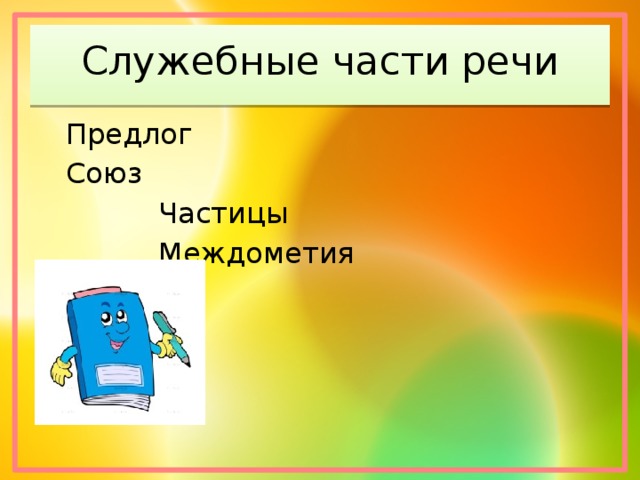 Служебные части речи

Предлог
Союз
Частицы
Междометия